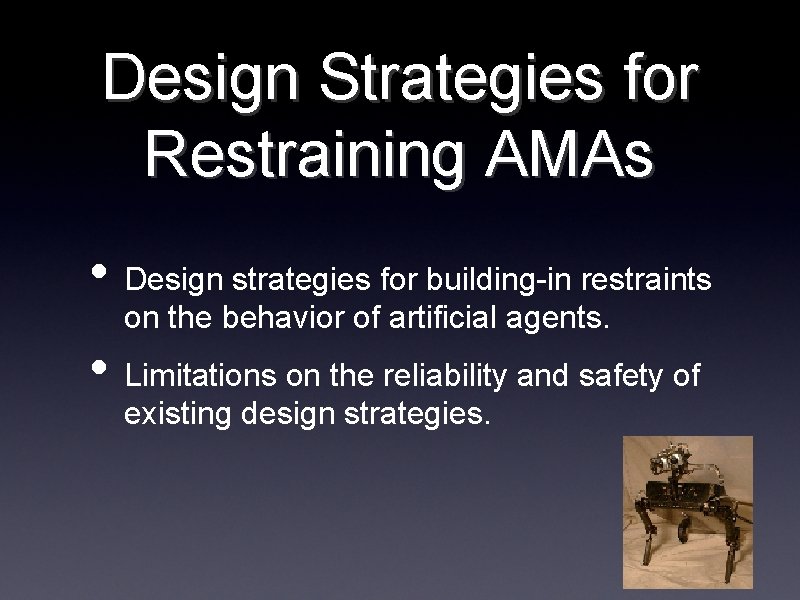 Design Strategies for Restraining AMAs

• Design strategies for building-in restraints on the behavior of artificial agents.

• Limitations on the reliability and safety of existing design strategies.